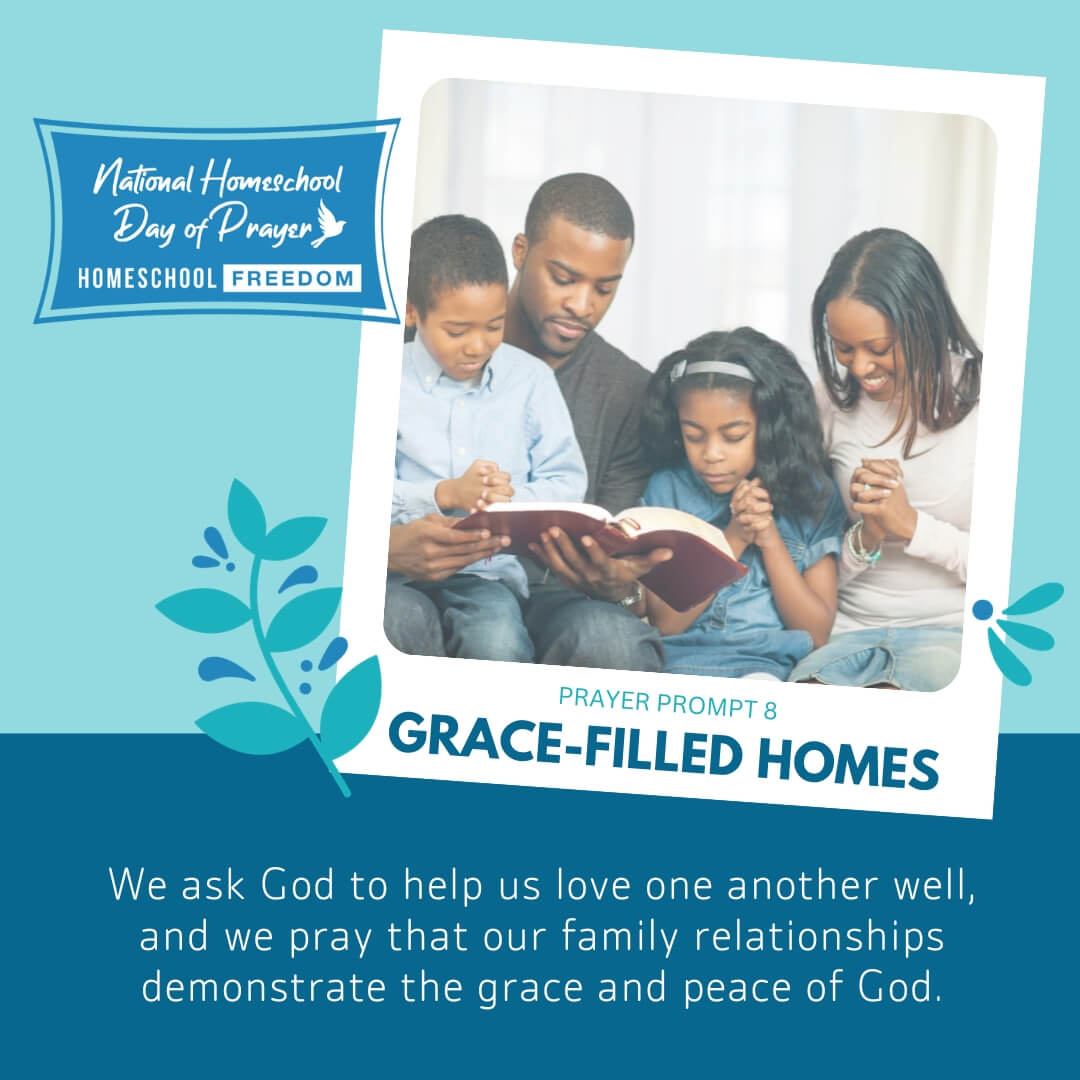 National Homeschool Day of Prayer
HOMESCHOOL FREEDOM

PRAYER PROMPT 8
GRACE-FILLED HOMES

We ask God to help us love one another well, and we pray that our family relationships demonstrate the grace and peace of God.